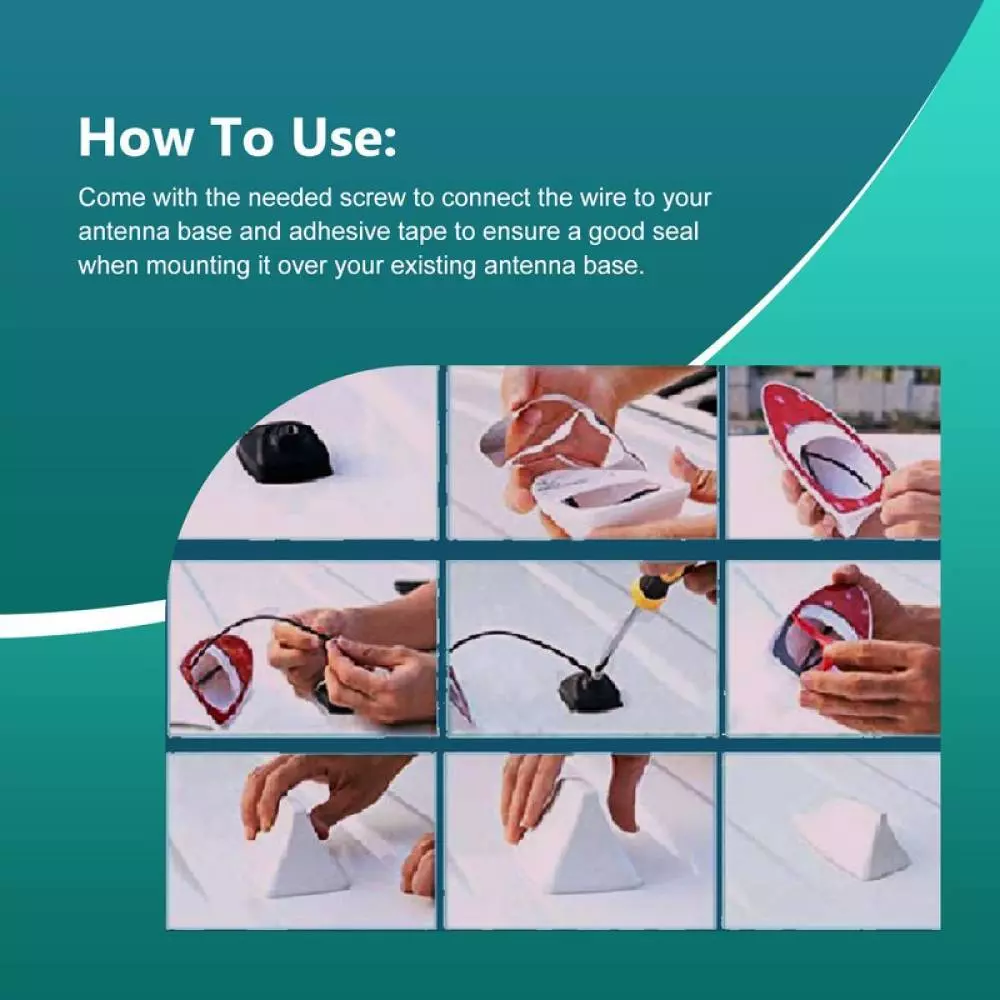 How To Use:

Come with the needed screw to connect the wire to your antenna base and adhesive tape to ensure a good seal when mounting it over your existing antenna base.